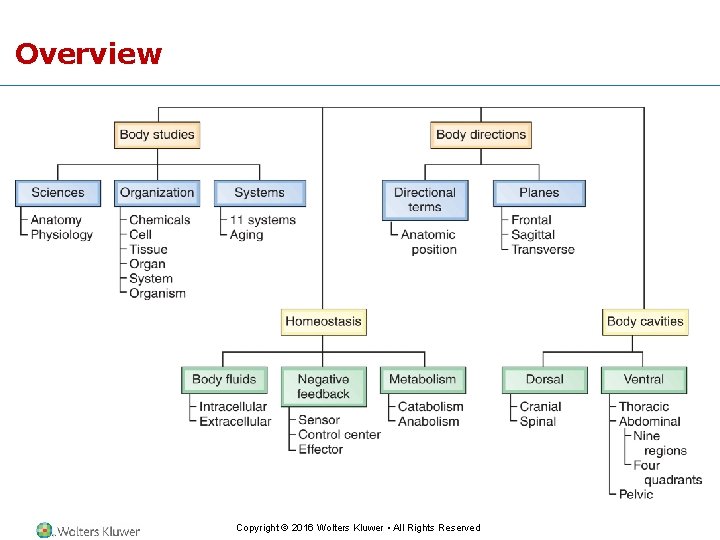 Overview

Body studies

Sciences
Anatomy
Physiology

Organization
Chemicals
Cell
Tissue
Organ
System
Organism

Systems
11 systems
Aging

Body directions

Directional terms
Anatomic position

Planes
Frontal
Sagittal
Transverse

Homeostasis

Body fluids
Intracellular
Extracellular

Negative feedback
Sensor
Control center
Effector

Metabolism
Catabolism
Anabolism

Body cavities

Dorsal
Cranial
Spinal

Ventral
Thoracic
Abdominal
Nine regions
Four quadrants
Pelvic

Wolters Kluwer

Copyright © 2016 Wolters Kluwer • All Rights Reserved